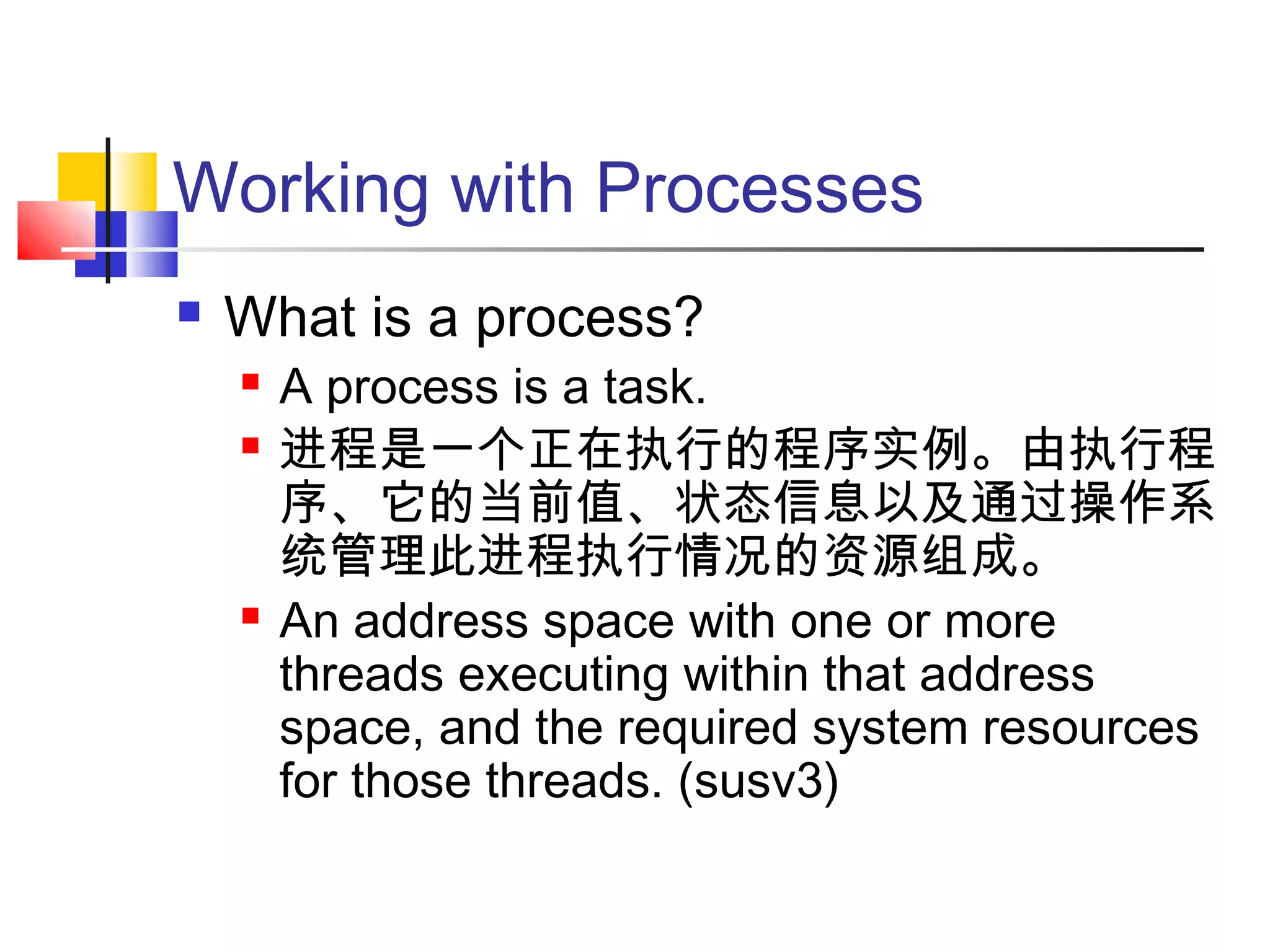 Working with Processes

What is a process?

A process is a task.

进程是一个正在执行的程序实例。由执行程序、它的当前值、状态信息以及通过操作系统管理此进程执行情况的资源组成。

An address space with one or more threads executing within that address space, and the required system resources for those threads. (susv3)